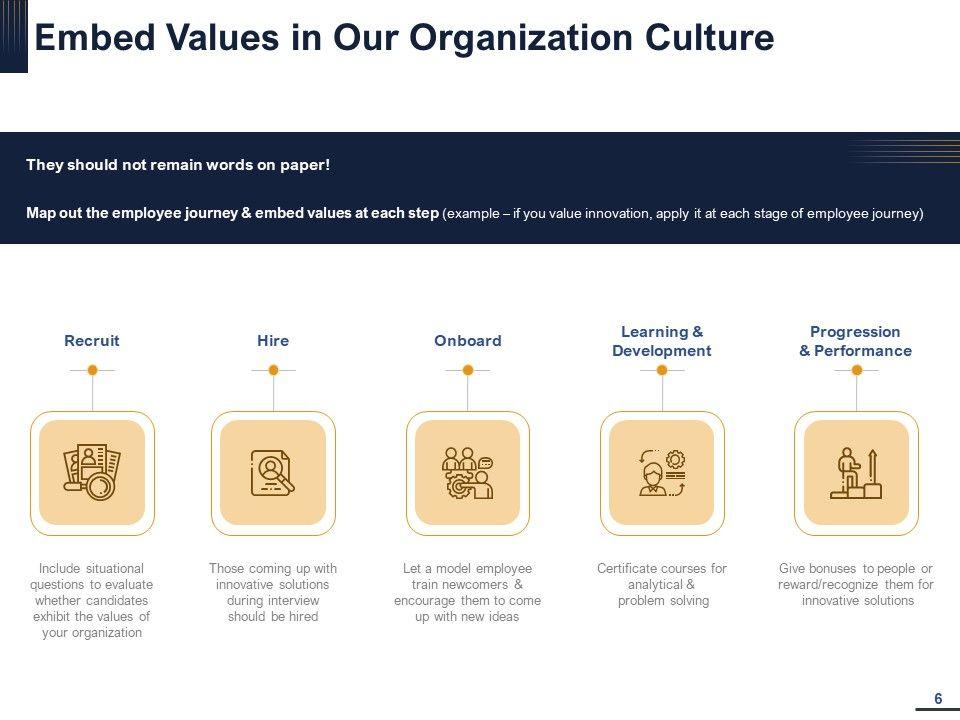 Embed Values in Our Organization Culture

They should not remain words on paper!

Map out the employee journey & embed values at each step (example – if you value innovation, apply it at each stage of employee journey)

Recruit

Include situational questions to evaluate whether candidates exhibit the values of your organization

Hire

Those coming up with innovative solutions during interview should be hired

Onboard

Let a model employee train newcomers & encourage them to come up with new ideas

Learning & Development

Certificate courses for analytical & problem solving

Progression & Performance

Give bonuses to people or reward/recognize them for innovative solutions

6